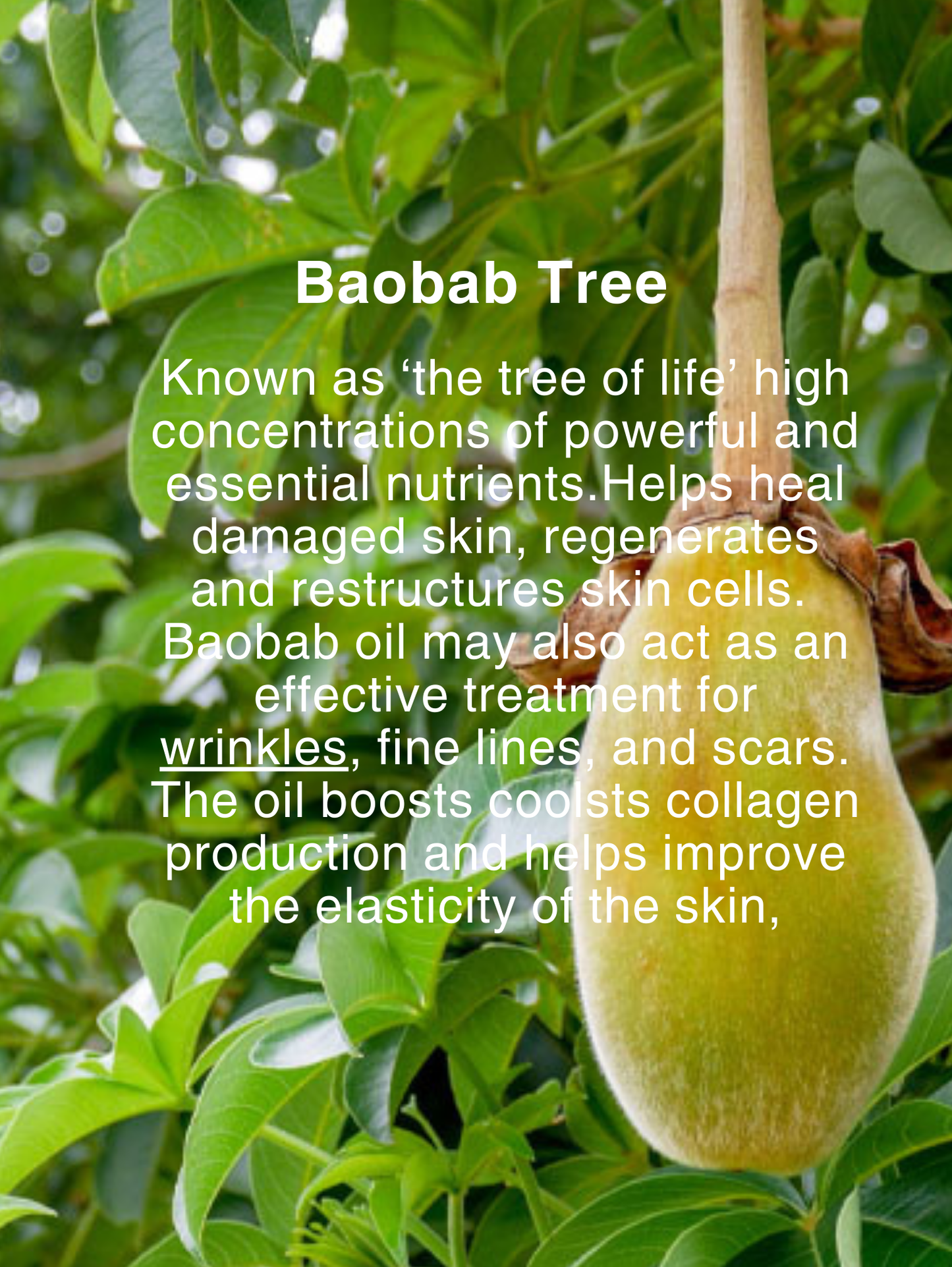 Baobab Tree

Known as ‘the tree of life’ high concentrations of powerful and essential nutrients.Helps heal damaged skin, regenerates and restructures skin cells. Baobab oil may also act as an effective treatment for wrinkles, fine lines, and scars. The oil boosts coolsts collagen production and helps improve the elasticity of the skin,